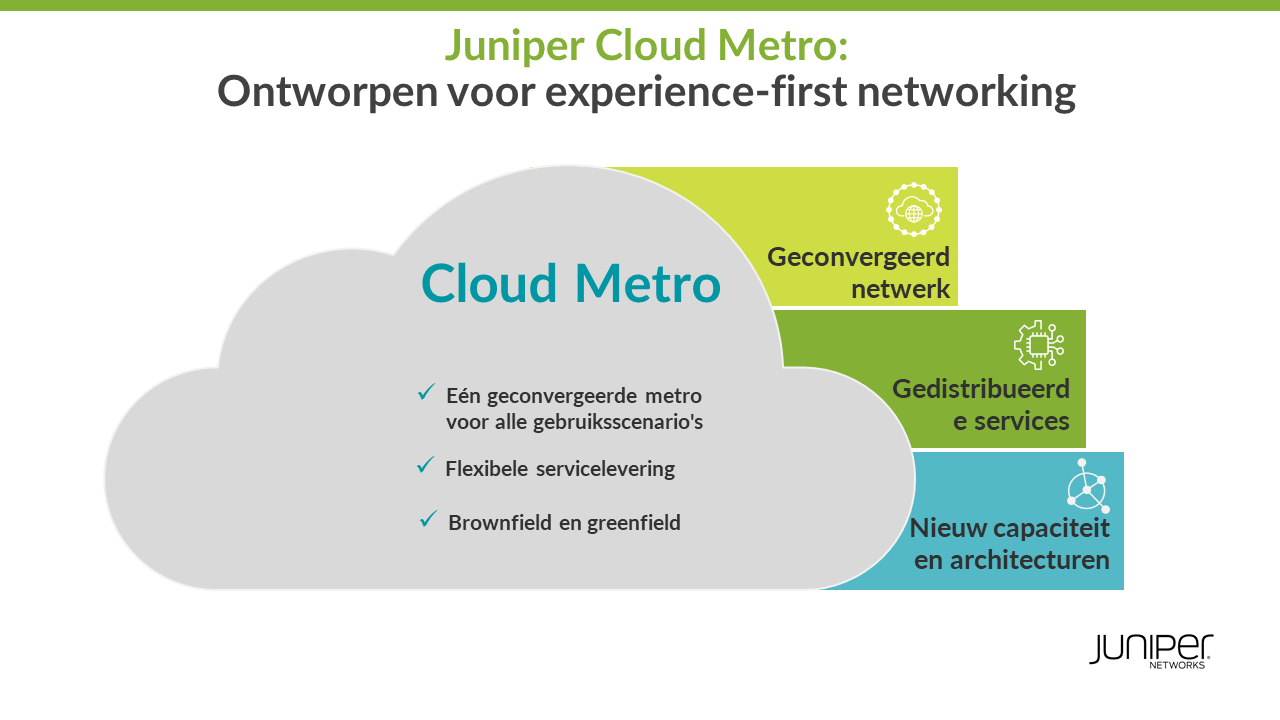 Juniper Cloud Metro:
Ontworpen voor experience-first networking

Cloud Metro

✓ Eén geconvergeerde metro voor alle gebruiksscenario's

✓ Flexibele servicelevering

✓ Brownfield en greenfield

Geconvergeerd netwerk

Gedistribueerd e services

Nieuw capaciteit en architecturen

JUNIPER
NETWORKS